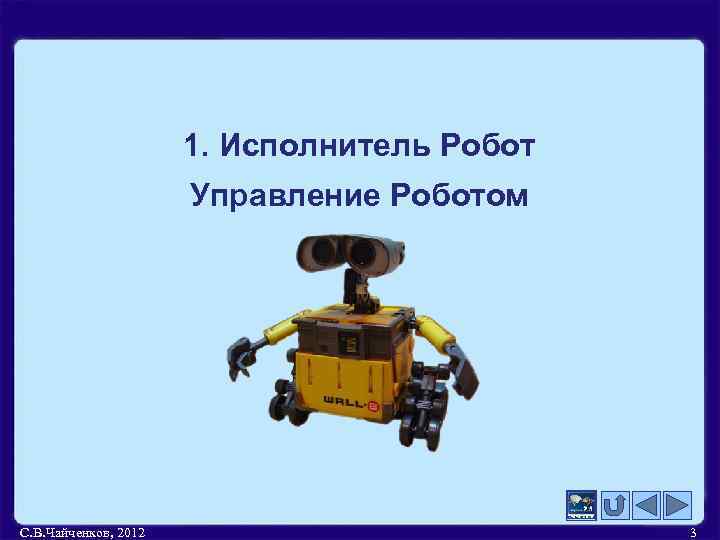 1. Исполнитель Робот
Управление Роботом

WALL·E

С.В.Чайченков, 2012

3